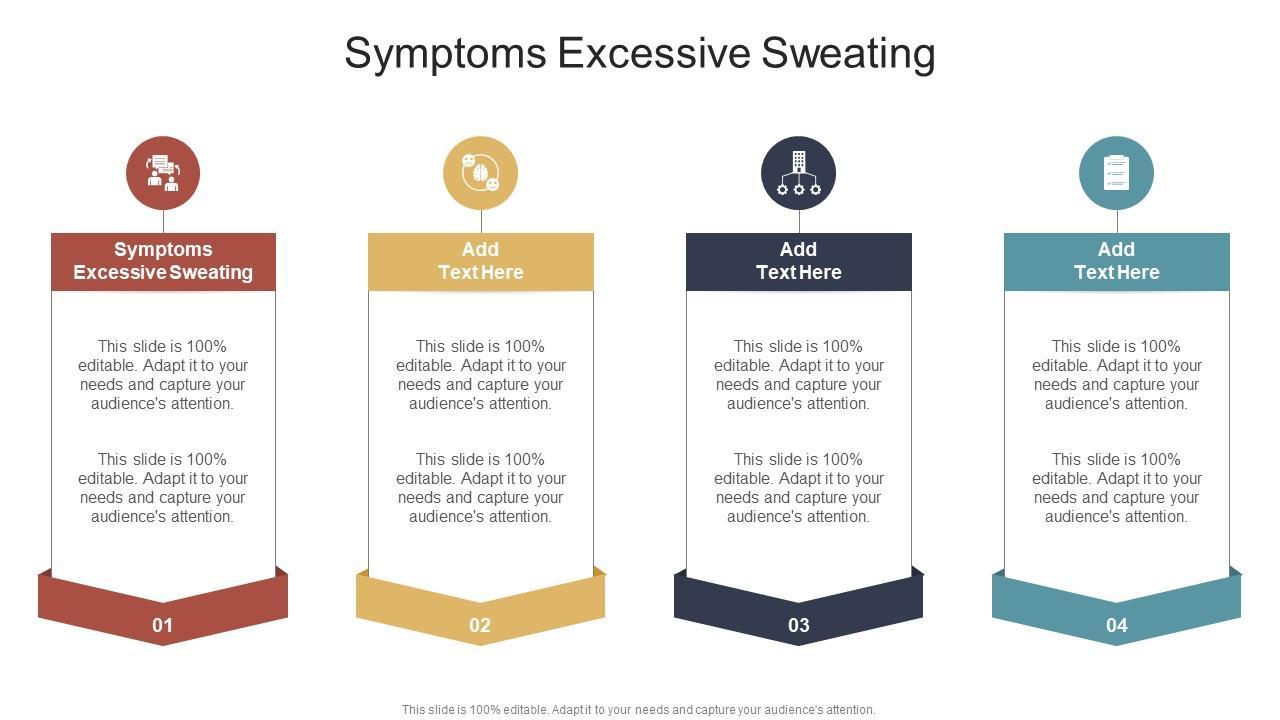 Symptoms Excessive Sweating

Symptoms Excessive Sweating

This slide is 100% editable. Adapt it to your needs and capture your audience's attention.

This slide is 100% editable. Adapt it to your needs and capture your audience's attention.

01

Add Text Here

This slide is 100% editable. Adapt it to your needs and capture your audience's attention.

This slide is 100% editable. Adapt it to your needs and capture your audience's attention.

02

Add Text Here

This slide is 100% editable. Adapt it to your needs and capture your audience's attention.

This slide is 100% editable. Adapt it to your needs and capture your audience's attention.

03

Add Text Here

This slide is 100% editable. Adapt it to your needs and capture your audience's attention.

This slide is 100% editable. Adapt it to your needs and capture your audience's attention.

04

This slide is 100% editable. Adapt it to your needs and capture your audience's attention.